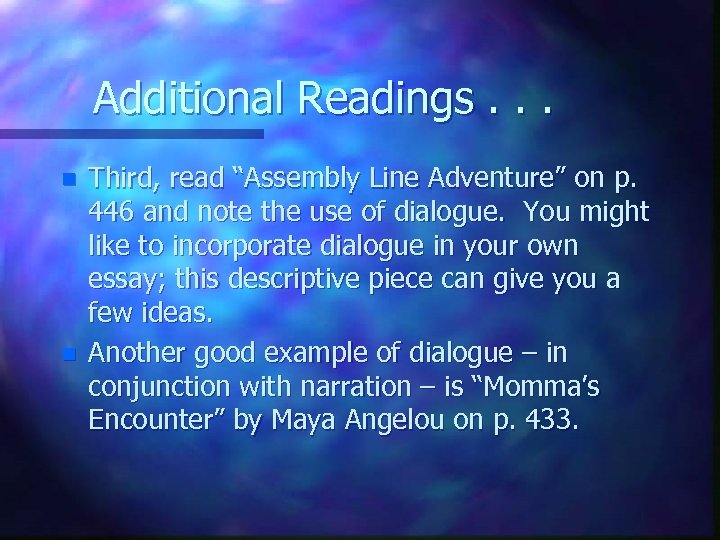 Additional Readings . . .

Third, read “Assembly Line Adventure” on p. 446 and note the use of dialogue.  You might like to incorporate dialogue in your own essay; this descriptive piece can give you a few ideas.

Another good example of dialogue – in conjunction with narration – is “Momma’s Encounter” by Maya Angelou on p. 433.